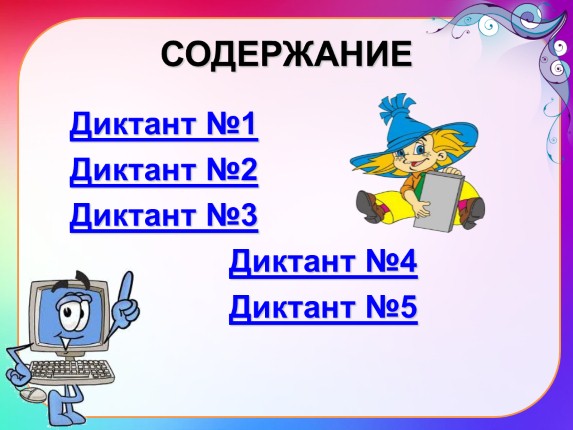 СОДЕРЖАНИЕ

Диктант №1
Диктант №2
Диктант №3
Диктант №4
Диктант №5